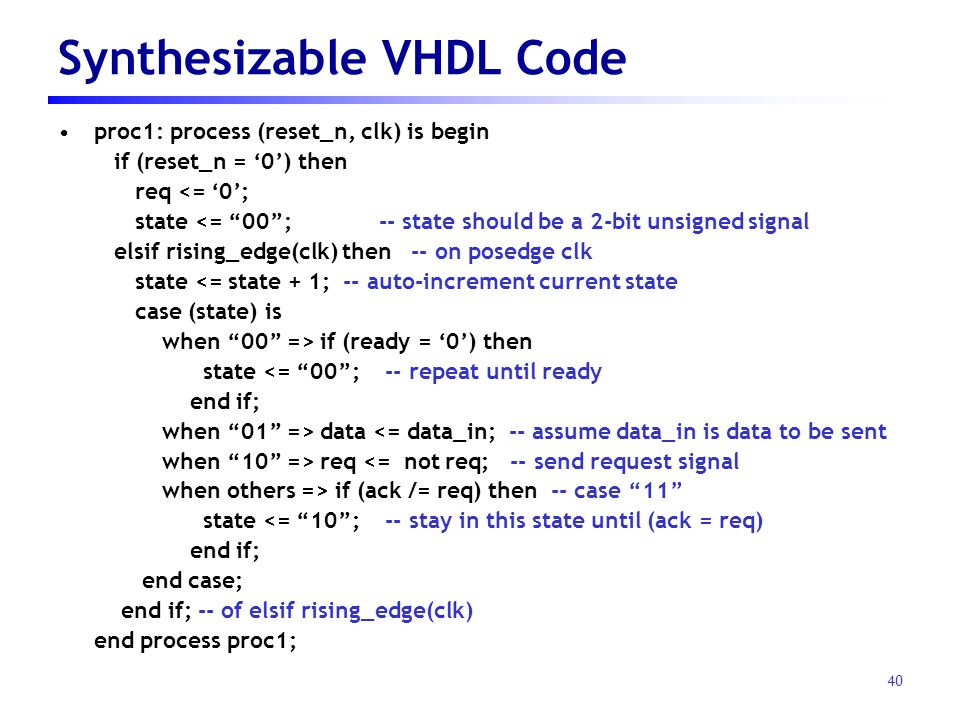 Synthesizable VHDL Code

• proc1: process (reset_n, clk) is begin
if (reset_n = ‘0’) then
req <= ‘0’;
state <= “00”; -- state should be a 2-bit unsigned signal
elsif rising_edge(clk) then -- on posedge clk
state <= state + 1; -- auto-increment current state
case (state) is
when “00” => if (ready = ‘0’) then
state <= “00”; -- repeat until ready
end if;
when “01” => data <= data_in; -- assume data_in is data to be sent
when “10” => req <= not req; -- send request signal
when others => if (ack /= req) then -- case “11”
state <= “10”; -- stay in this state until (ack = req)
end if;
end case;
end if; -- of elsif rising_edge(clk)
end process proc1;

40